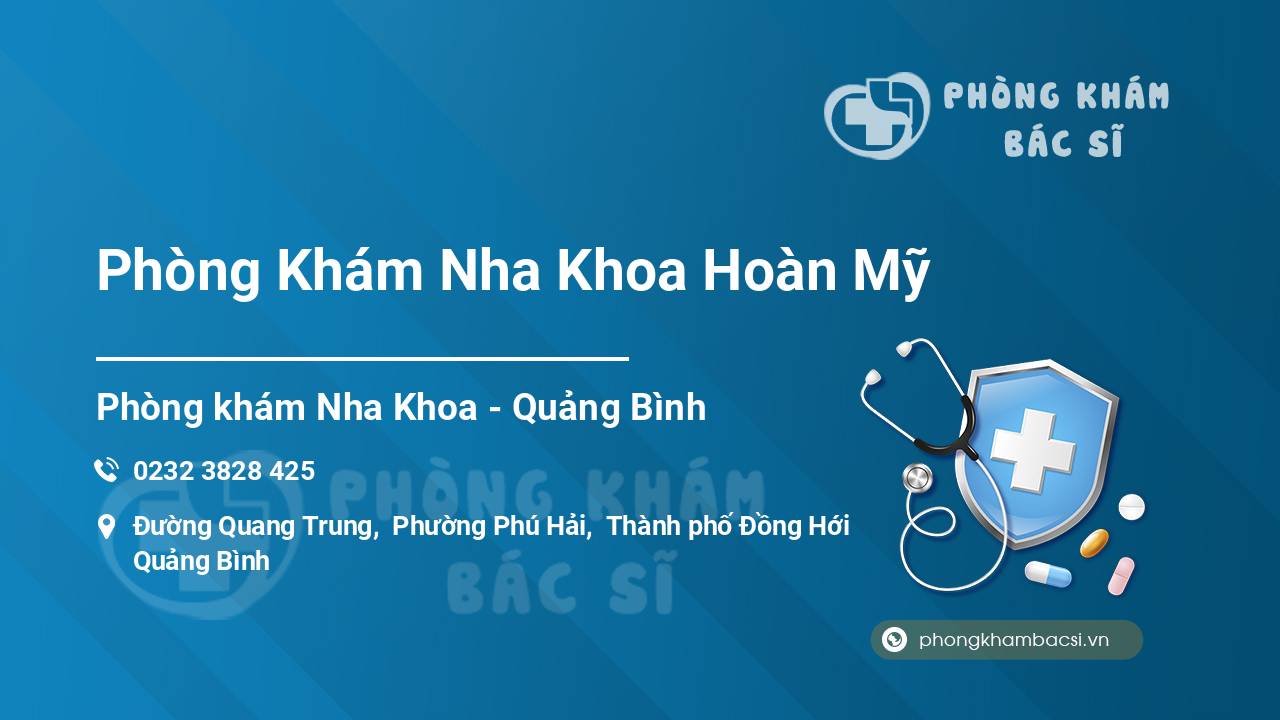 PHÒNG KHÁM BÁC SĨ

Phòng Khám Nha Khoa Hoàn Mỹ

Phòng khám Nha Khoa - Quảng Bình

0232 3828 425

Đường Quang Trung, Phường Phú Hải, Thành phố Đồng Hới Quảng Bình

PHÒNG KHÁM BÁC SĨ

phongkhambacsi.vn